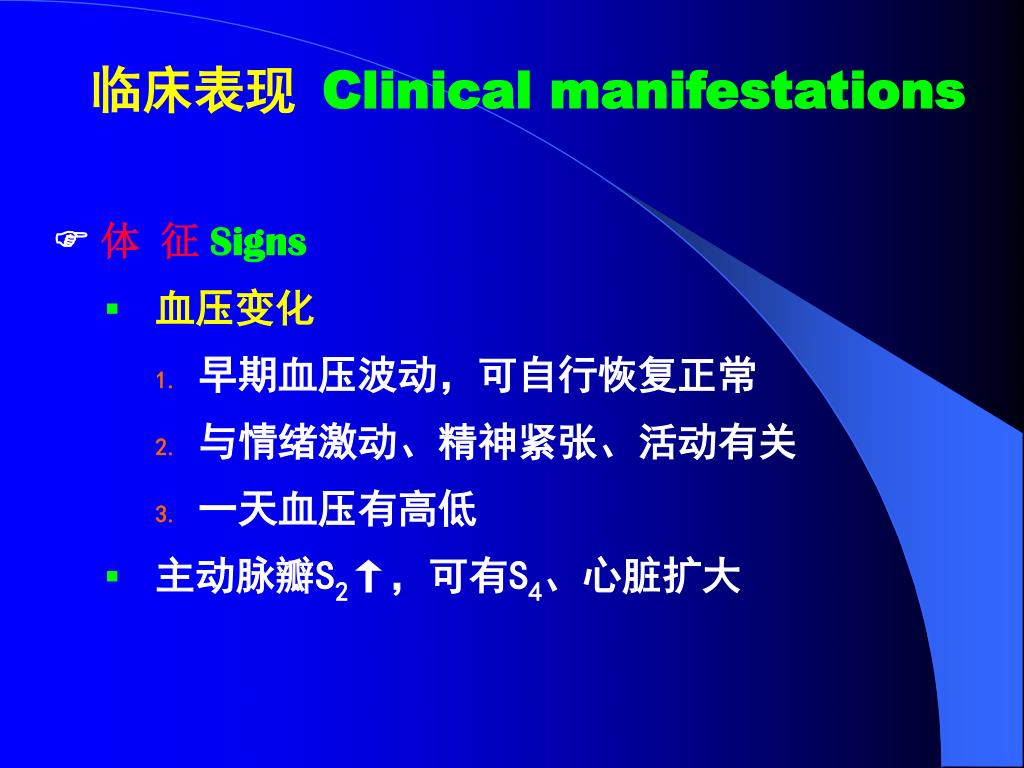 临床表现 Clinical manifestations

☞ 体 征 Signs

▪ 血压变化

1. 早期血压波动，可自行恢复正常

2. 与情绪激动、精神紧张、活动有关

3. 一天血压有高低

▪ 主动脉瓣$S_2$↑，可有$S_4$、心脏扩大